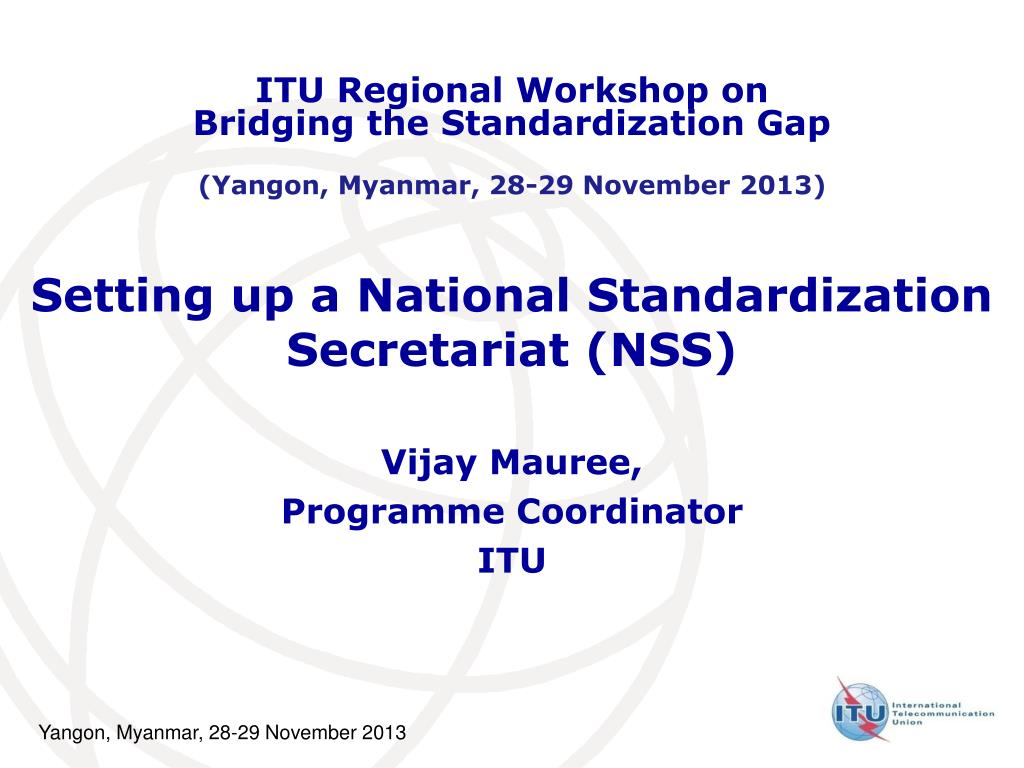 ITU Regional Workshop on
Bridging the Standardization Gap

(Yangon, Myanmar, 28-29 November 2013)

Setting up a National Standardization Secretariat (NSS)

Vijay Mauree,
Programme Coordinator
ITU

Yangon, Myanmar, 28-29 November 2013

ITU International Telecommunication Union